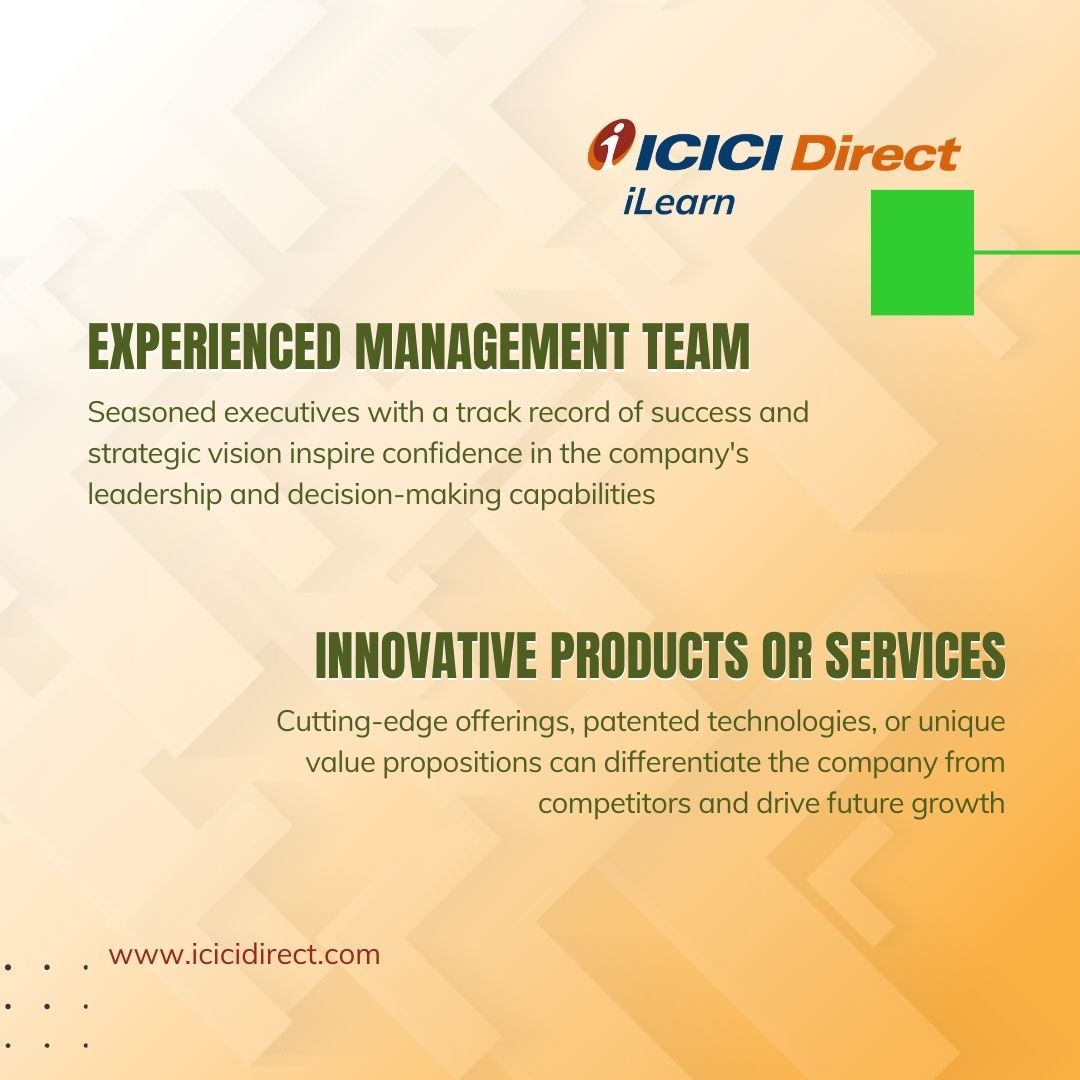 ICICI Direct
iLearn

EXPERIENCED MANAGEMENT TEAM

Seasoned executives with a track record of success and strategic vision inspire confidence in the company's leadership and decision-making capabilities

INNOVATIVE PRODUCTS OR SERVICES

Cutting-edge offerings, patented technologies, or unique value propositions can differentiate the company from competitors and drive future growth

www.icicidirect.com